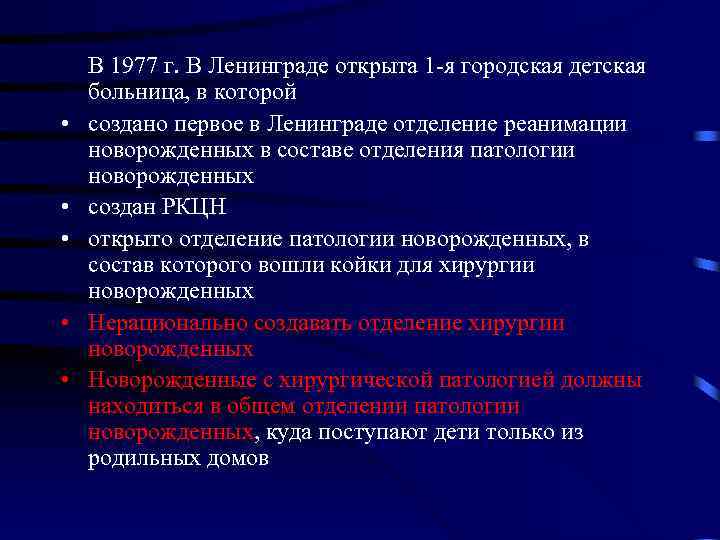 В 1977 г. В Ленинграде открыта 1-я городская детская больница, в которой

• создано первое в Ленинграде отделение реанимации новорожденных в составе отделения патологии новорожденных
• создан РКЦН
• открыто отделение патологии новорожденных, в состав которого вошли койки для хирургии новорожденных
• Нерационально создавать отделение хирургии новорожденных
• Новорожденные с хирургической патологией должны находиться в общем отделении патологии новорожденных, куда поступают дети только из родильных домов